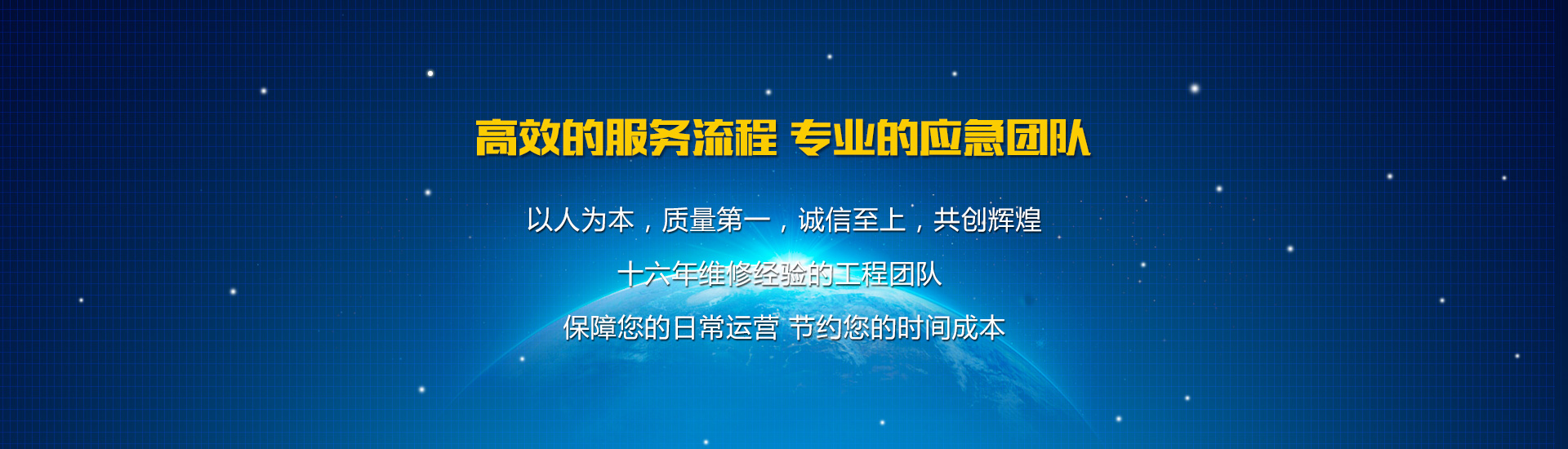 高效的服务流程 专业的应急团队

以人为本，质量第一，诚信至上，共创辉煌

十六年维修经验的工程团队

保障您的日常运营 节约您的时间成本